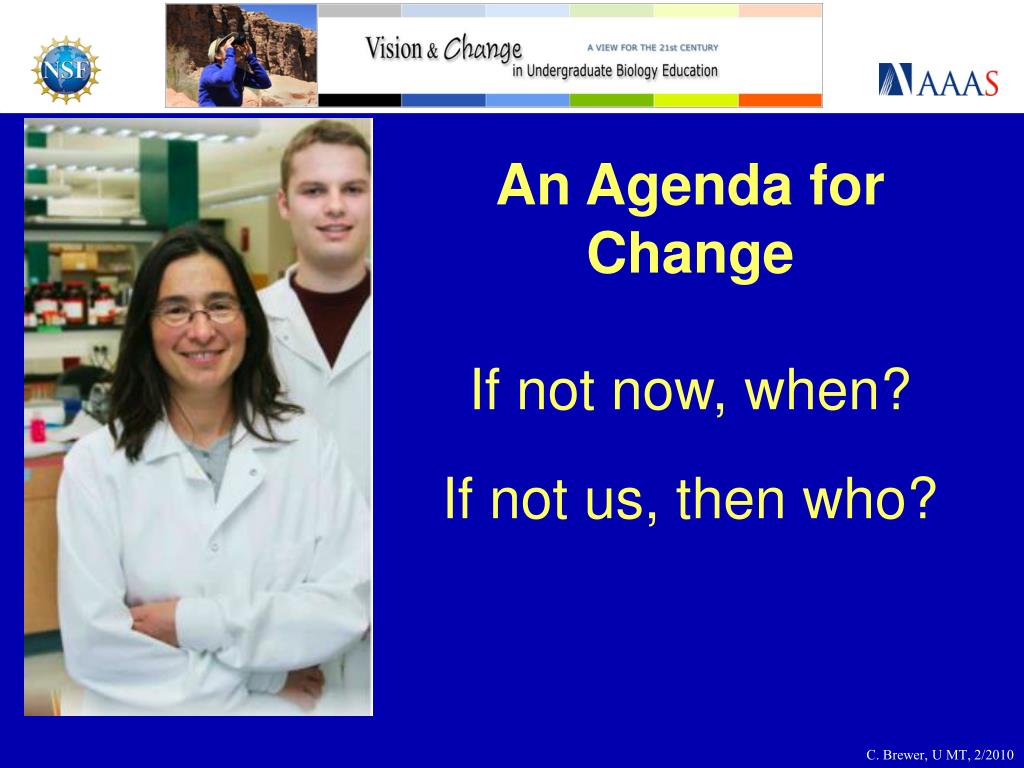 NSF

Vision & Change in Undergraduate Biology Education

A VIEW FOR THE 21st CENTURY

AAAS

An Agenda for Change

If not now, when?

If not us, then who?

C. Brewer, U MT, 2/2010